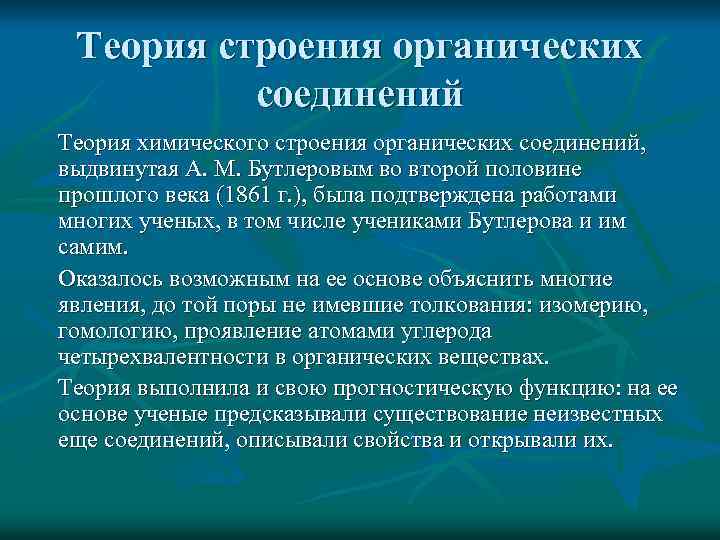 Теория строения органических соединений

Теория химического строения органических соединений, выдвинутая А. М. Бутлеровым во второй половине прошлого века (1861 г.), была подтверждена работами многих ученых, в том числе учениками Бутлерова и им самим.

Оказалось возможным на ее основе объяснить многие явления, до той поры не имевшие толкования: изомерию, гомологию, проявление атомами углерода четырехвалентности в органических веществах.

Теория выполнила и свою прогностическую функцию: на ее основе ученые предсказывали существование неизвестных еще соединений, описывали свойства и открывали их.